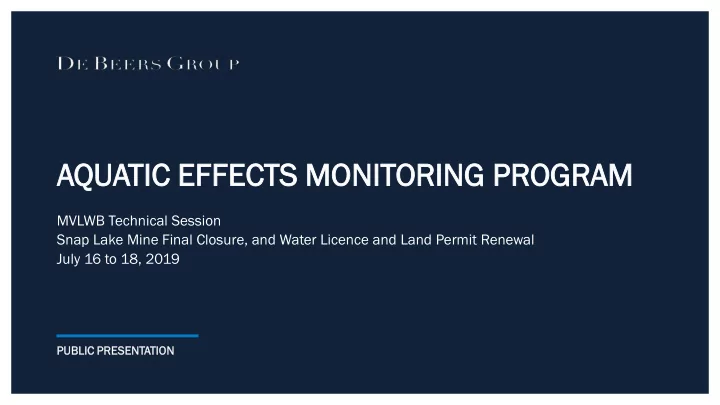 DE BEERS GROUP

AQUATIC EFFECTS MONITORING PROGRAM

MVLWB Technical Session
Snap Lake Mine Final Closure, and Water Licence and Land Permit Renewal
July 16 to 18, 2019

PUBLIC PRESENTATION